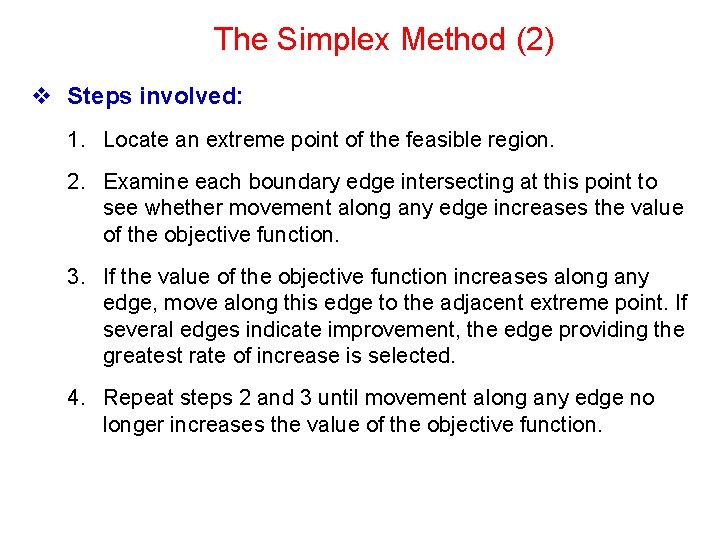 The Simplex Method (2)

❖ Steps involved:

1. Locate an extreme point of the feasible region.

2. Examine each boundary edge intersecting at this point to see whether movement along any edge increases the value of the objective function.

3. If the value of the objective function increases along any edge, move along this edge to the adjacent extreme point. If several edges indicate improvement, the edge providing the greatest rate of increase is selected.

4. Repeat steps 2 and 3 until movement along any edge no longer increases the value of the objective function.